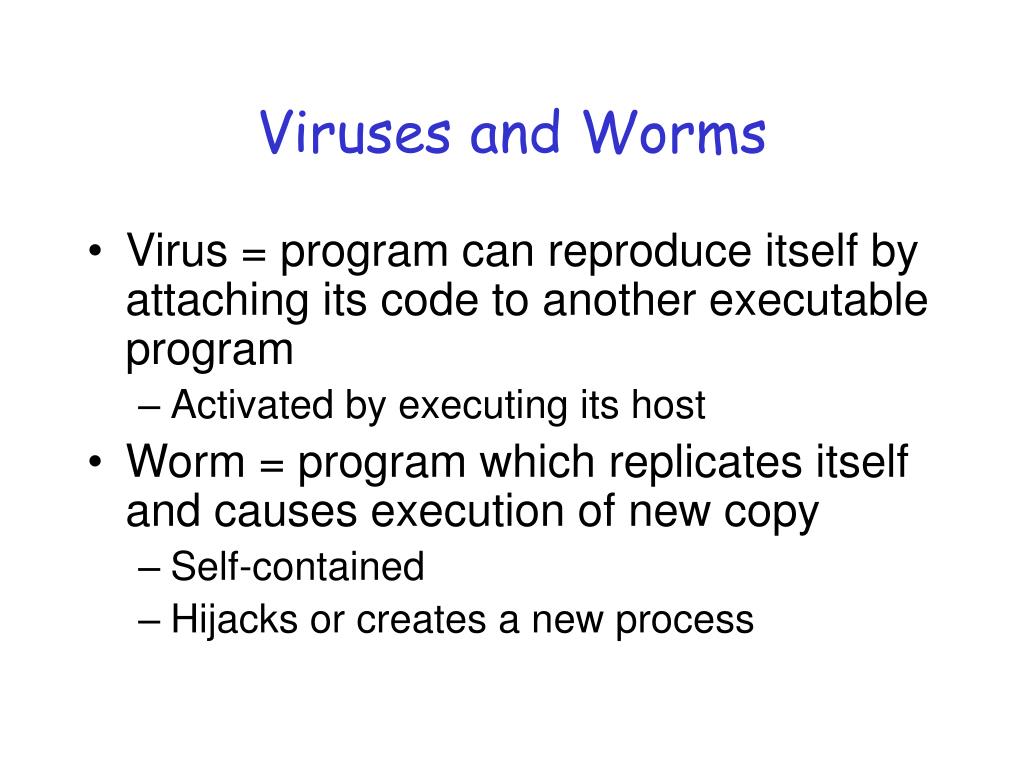 Viruses and Worms

• Virus = program can reproduce itself by attaching its code to another executable program
– Activated by executing its host
• Worm = program which replicates itself and causes execution of new copy
– Self-contained
– Hijacks or creates a new process